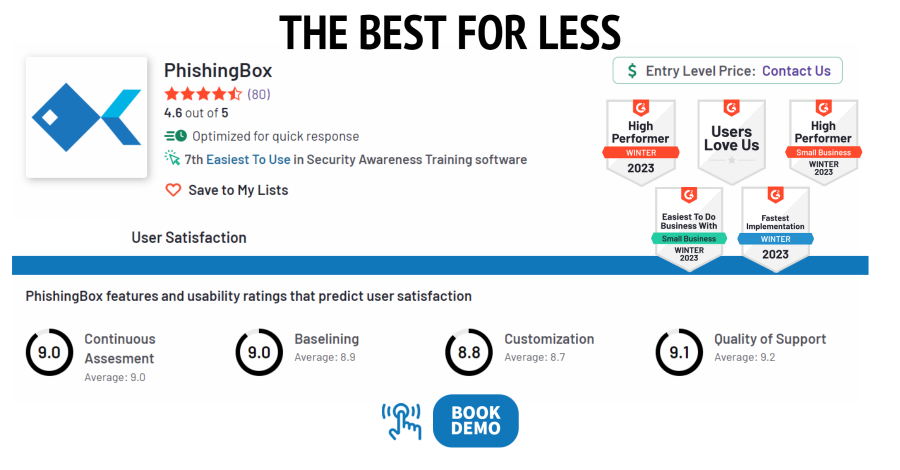 THE BEST FOR LESS

PhishingBox
(80)
4.6 out of 5
Optimized for quick response
7th Easiest To Use in Security Awareness Training software
Save to My Lists

$ Entry Level Price: Contact Us

High Performer WINTER 2023
Users Love Us
High Performer Small Business WINTER 2023
Easiest To Do Business With Small Business WINTER 2023
Fastest Implementation WINTER 2023

User Satisfaction

PhishingBox features and usability ratings that predict user satisfaction

9.0 Continuous Assesment Average: 9.0
9.0 Baselining Average: 8.9
8.8 Customization Average: 8.7
9.1 Quality of Support Average: 9.2

BOOK DEMO